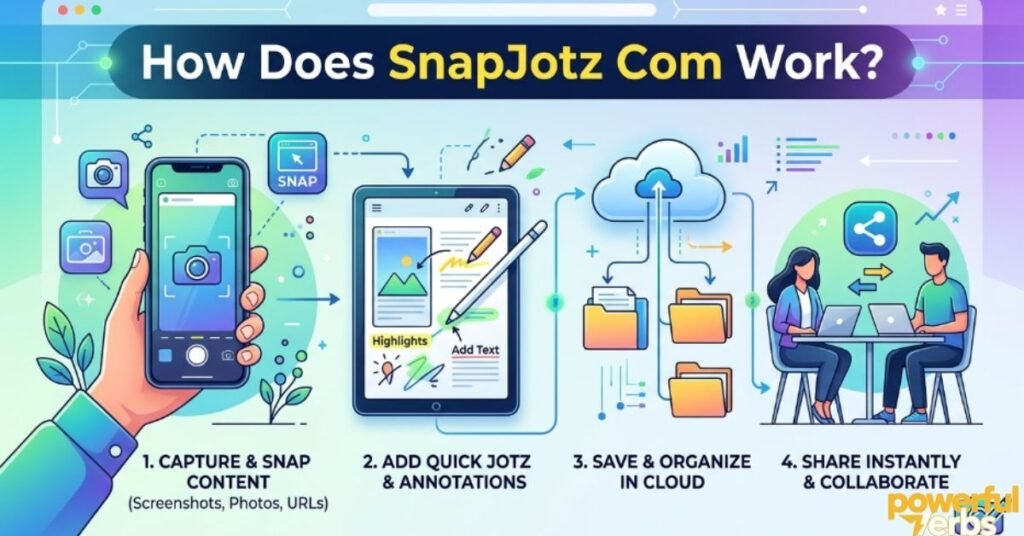 How Does SnapJotz Com Work?

SNAP

Highlights

Add Text

1. CAPTURE & SNAP CONTENT
(Screenshots, Photos, URLs)

2. ADD QUICK JOTZ & ANNOTATIONS

3. SAVE & ORGANIZE IN CLOUD

4. SHARE INSTANTLY & COLLABORATE

powerful verbs